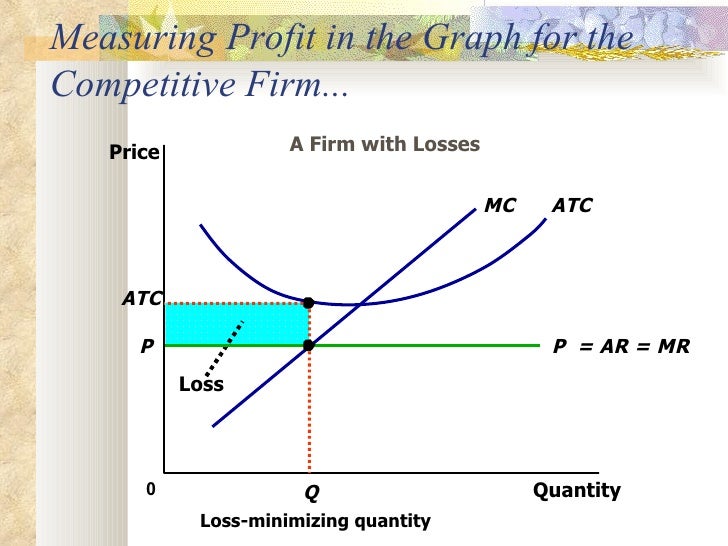 Measuring Profit in the Graph for the Competitive Firm...

A Firm with Losses

Price

MC

ATC

ATC

P

P = AR = MR

Loss

0

Q

Quantity

Loss-minimizing quantity